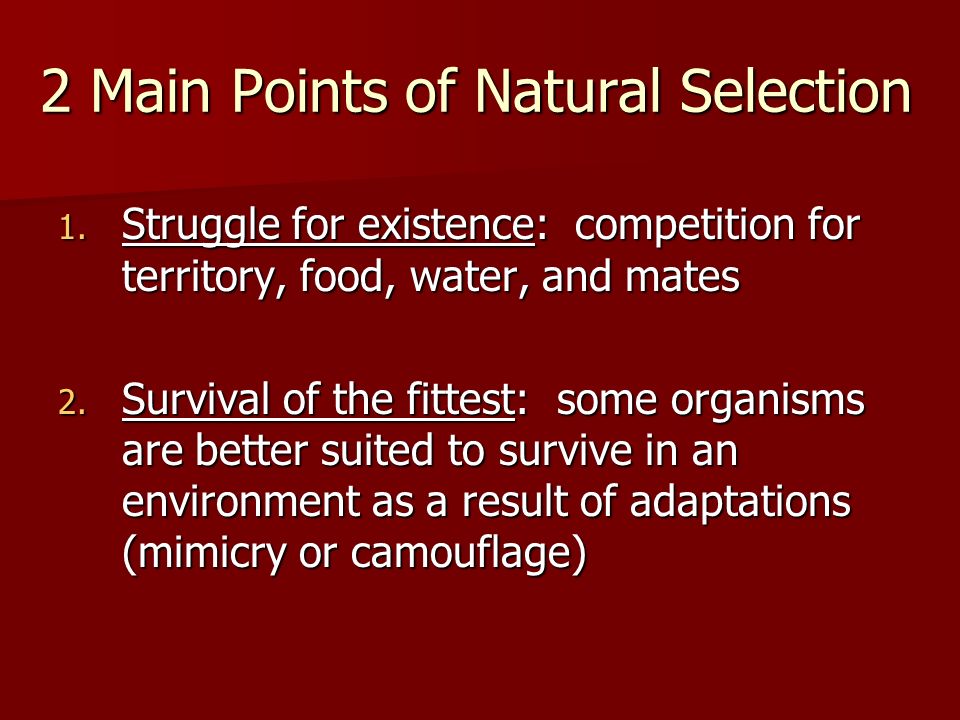 2 Main Points of Natural Selection

1. Struggle for existence:  competition for territory, food, water, and mates

2. Survival of the fittest:  some organisms are better suited to survive in an environment as a result of adaptations (mimicry or camouflage)